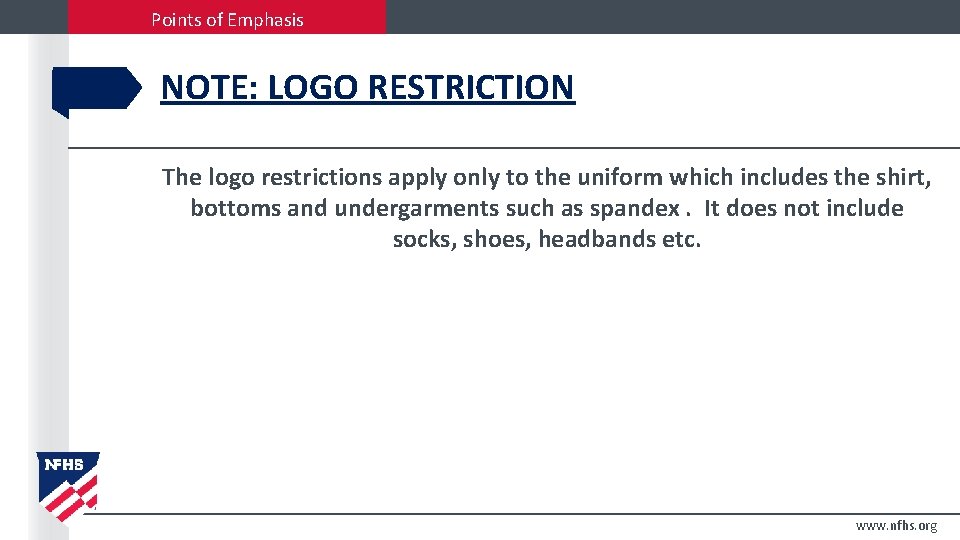 Points of Emphasis

NOTE: LOGO RESTRICTION

The logo restrictions apply only to the uniform which includes the shirt, bottoms and undergarments such as spandex . It does not include socks, shoes, headbands etc.

NFHS

www.nfhs.org